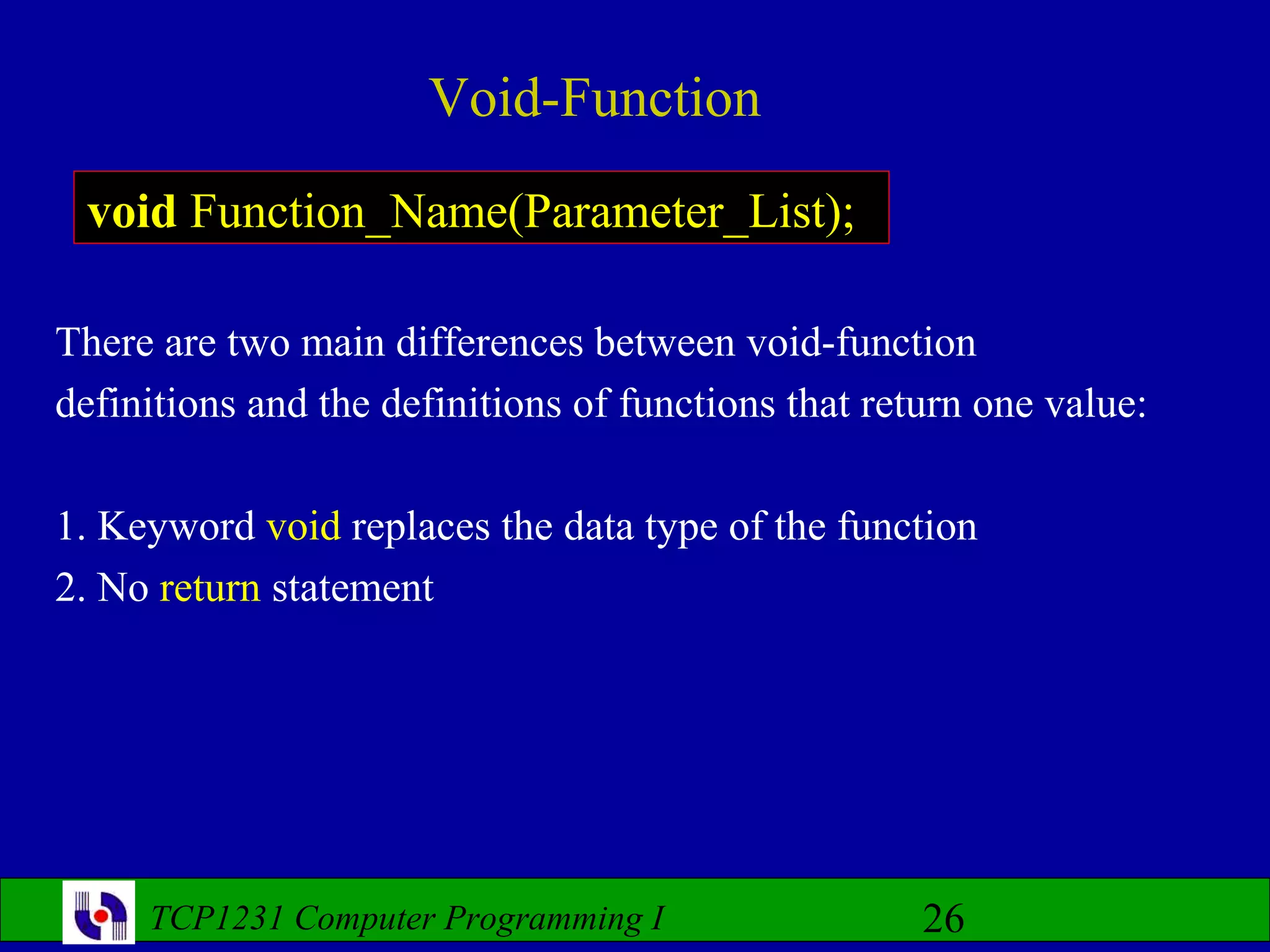 Void-Function

void Function_Name(Parameter_List);

There are two main differences between void-function definitions and the definitions of functions that return one value:

1. Keyword void replaces the data type of the function
2. No return statement

TCP1231 Computer Programming I

26